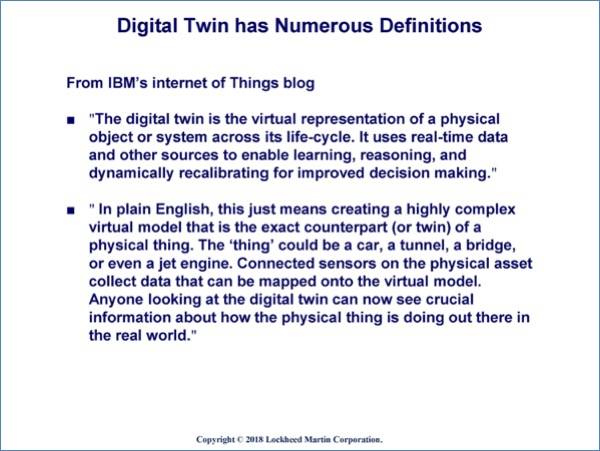 Digital Twin has Numerous Definitions

From IBM's internet of Things blog

■ "The digital twin is the virtual representation of a physical object or system across its life-cycle. It uses real-time data and other sources to enable learning, reasoning, and dynamically recalibrating for improved decision making."

■ " In plain English, this just means creating a highly complex virtual model that is the exact counterpart (or twin) of a physical thing. The 'thing' could be a car, a tunnel, a bridge, or even a jet engine. Connected sensors on the physical asset collect data that can be mapped onto the virtual model. Anyone looking at the digital twin can now see crucial information about how the physical thing is doing out there in the real world."

Copyright © 2018 Lockheed Martin Corporation.